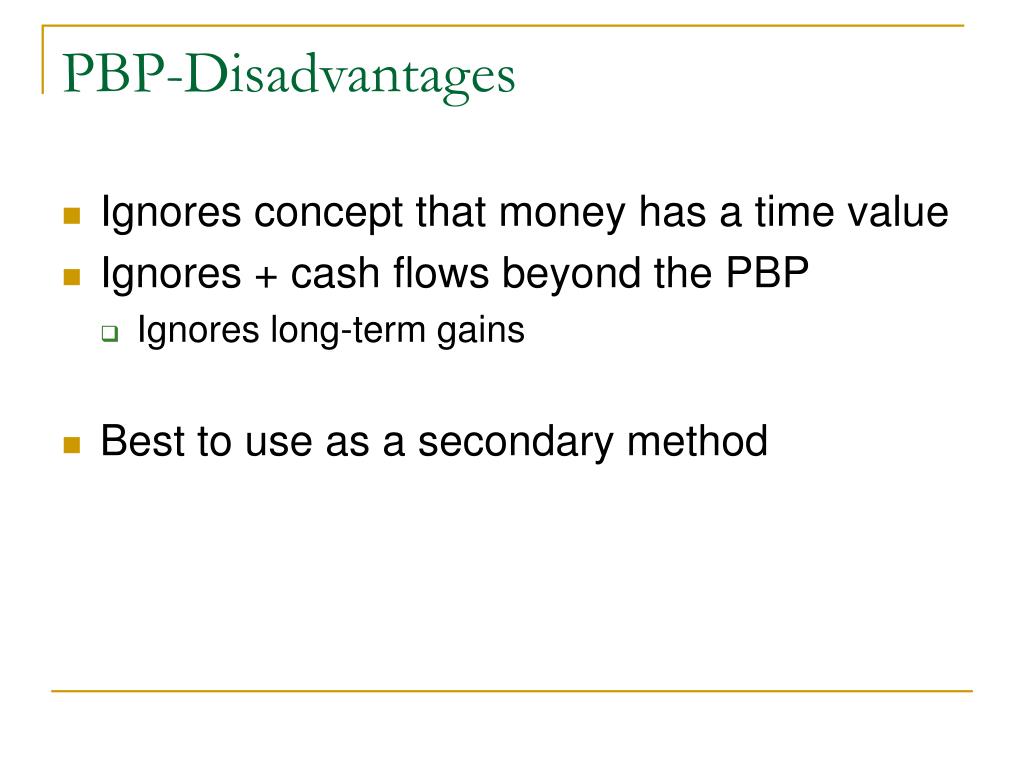 PBP-Disadvantages

Ignores concept that money has a time value

Ignores + cash flows beyond the PBP

Ignores long-term gains

Best to use as a secondary method